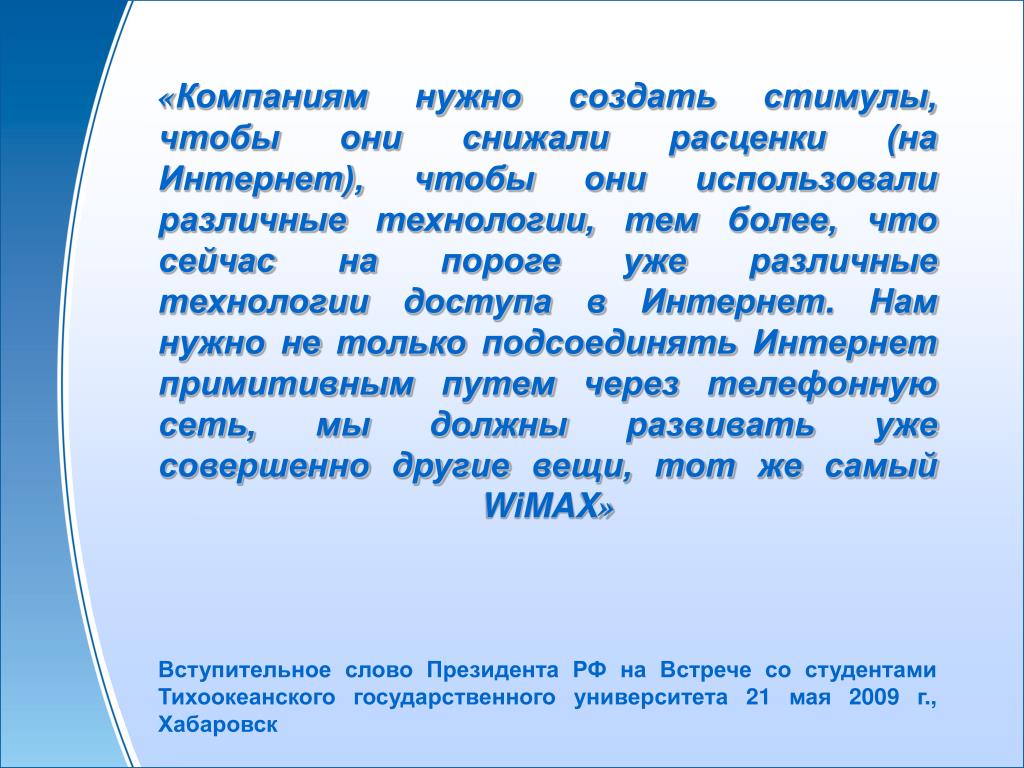 «Компаниям нужно создать стимулы, чтобы они снижали расценки (на Интернет), чтобы они использовали различные технологии, тем более, что сейчас на пороге уже различные технологии доступа в Интернет. Нам нужно не только подсоединять Интернет примитивным путем через телефонную сеть, мы должны развивать уже совершенно другие вещи, тот же самый WiMAX»

Вступительное слово Президента РФ на Встрече со студентами Тихоокеанского государственного университета 21 мая 2009 г., Хабаровск